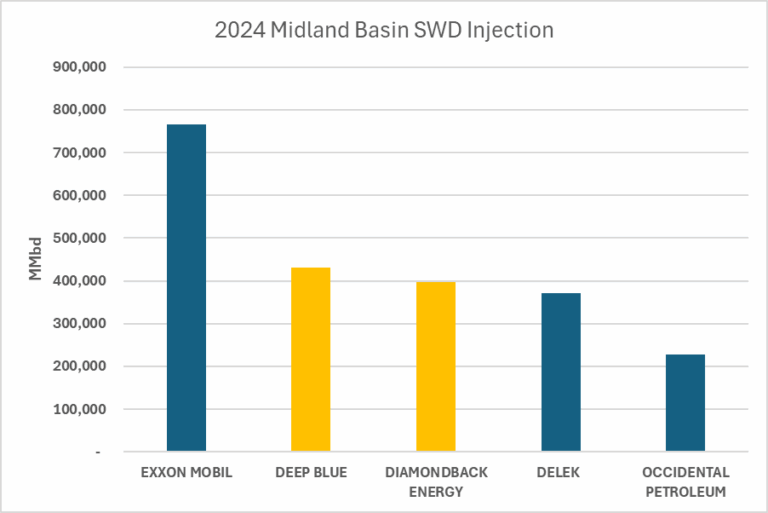 2024 Midland Basin SWD Injection

MMbd

900,000
800,000
700,000
600,000
500,000
400,000
300,000
200,000
100,000
-

EXXON MOBIL
DEEP BLUE
DIAMONDBACK ENERGY
DELEK
OCCIDENTAL PETROLEUM